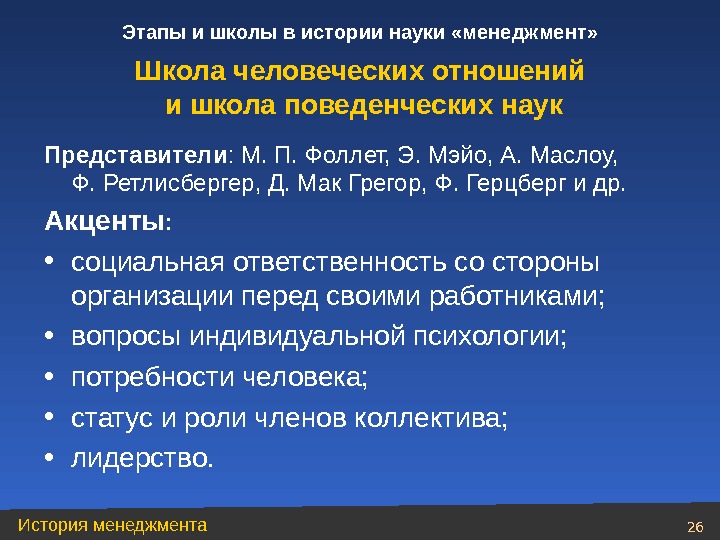 Этапы и школы в истории науки «менеджмент»

Школа человеческих отношений и школа поведенческих наук

Представители: М. П. Фоллет, Э. Мэйо, А. Маслоу, Ф. Ретлисбергер, Д. Мак Грегор, Ф. Герцберг и др.

Акценты:

• социальная ответственность со стороны организации перед своими работниками;
• вопросы индивидуальной психологии;
• потребности человека;
• статус и роли членов коллектива;
• лидерство.

История менеджмента

26